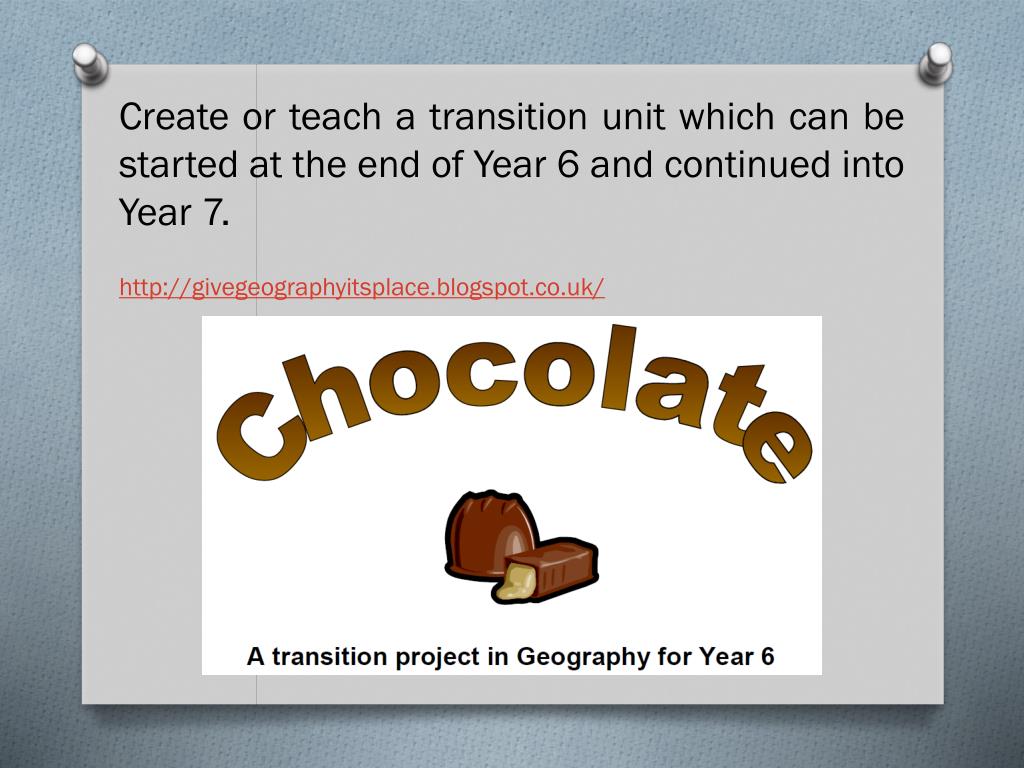 Create or teach a transition unit which can be started at the end of Year 6 and continued into Year 7.

http://givegeographyitsplace.blogspot.co.uk/

Chocolate

A transition project in Geography for Year 6